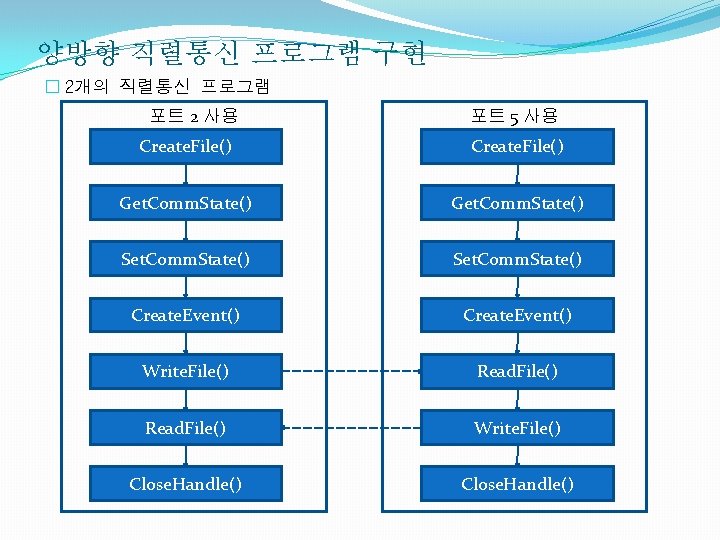 양방향 직렬통신 프로그램 구현

□ 2개의 직렬통신 프로그램

포트 2 사용

CreateFile()

GetCommState()

SetCommState()

CreateEvent()

WriteFile()

ReadFile()

CloseHandle()

포트 5 사용

CreateFile()

GetCommState()

SetCommState()

CreateEvent()

ReadFile()

WriteFile()

CloseHandle()